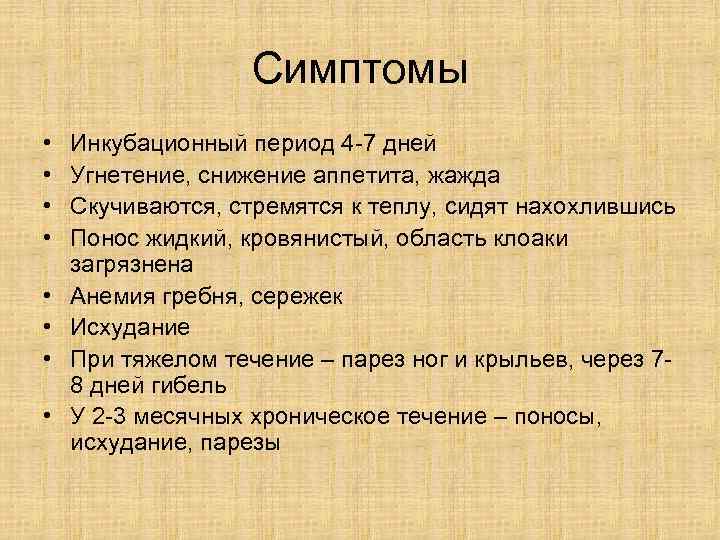 Симптомы

• Инкубационный период 4-7 дней
• Угнетение, снижение аппетита, жажда
• Скучиваются, стремятся к теплу, сидят нахохлившись
• Понос жидкий, кровянистый, область клоаки загрязнена
• Анемия гребня, сережек
• Исхудание
• При тяжелом течение – парез ног и крыльев, через 7-8 дней гибель
• У 2-3 месячных хроническое течение – поносы, исхудание, парезы